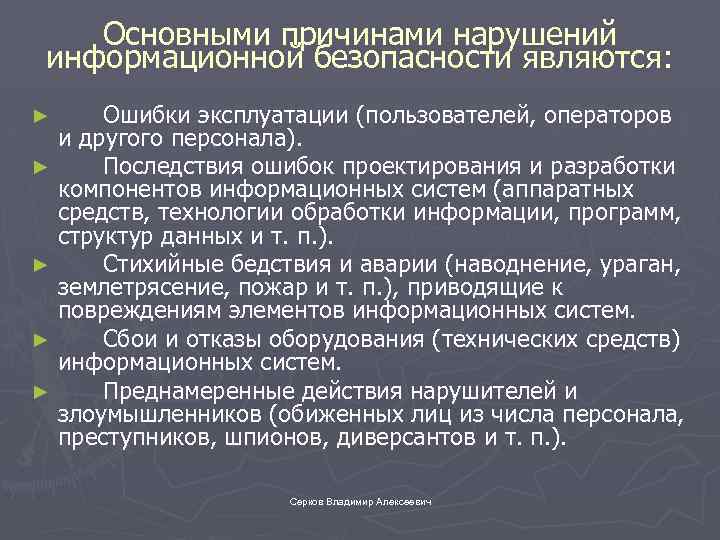 Основными причинами нарушений информационной безопасности являются:

► Ошибки эксплуатации (пользователей, операторов и другого персонала).

► Последствия ошибок проектирования и разработки компонентов информационных систем (аппаратных средств, технологии обработки информации, программ, структур данных и т. п.).

► Стихийные бедствия и аварии (наводнение, ураган, землетрясение, пожар и т. п.), приводящие к повреждениям элементов информационных систем.

► Сбои и отказы оборудования (технических средств) информационных систем.

► Преднамеренные действия нарушителей и злоумышленников (обиженных лиц из числа персонала, преступников, шпионов, диверсантов и т. п.).

Серков Владимир Алексеевич